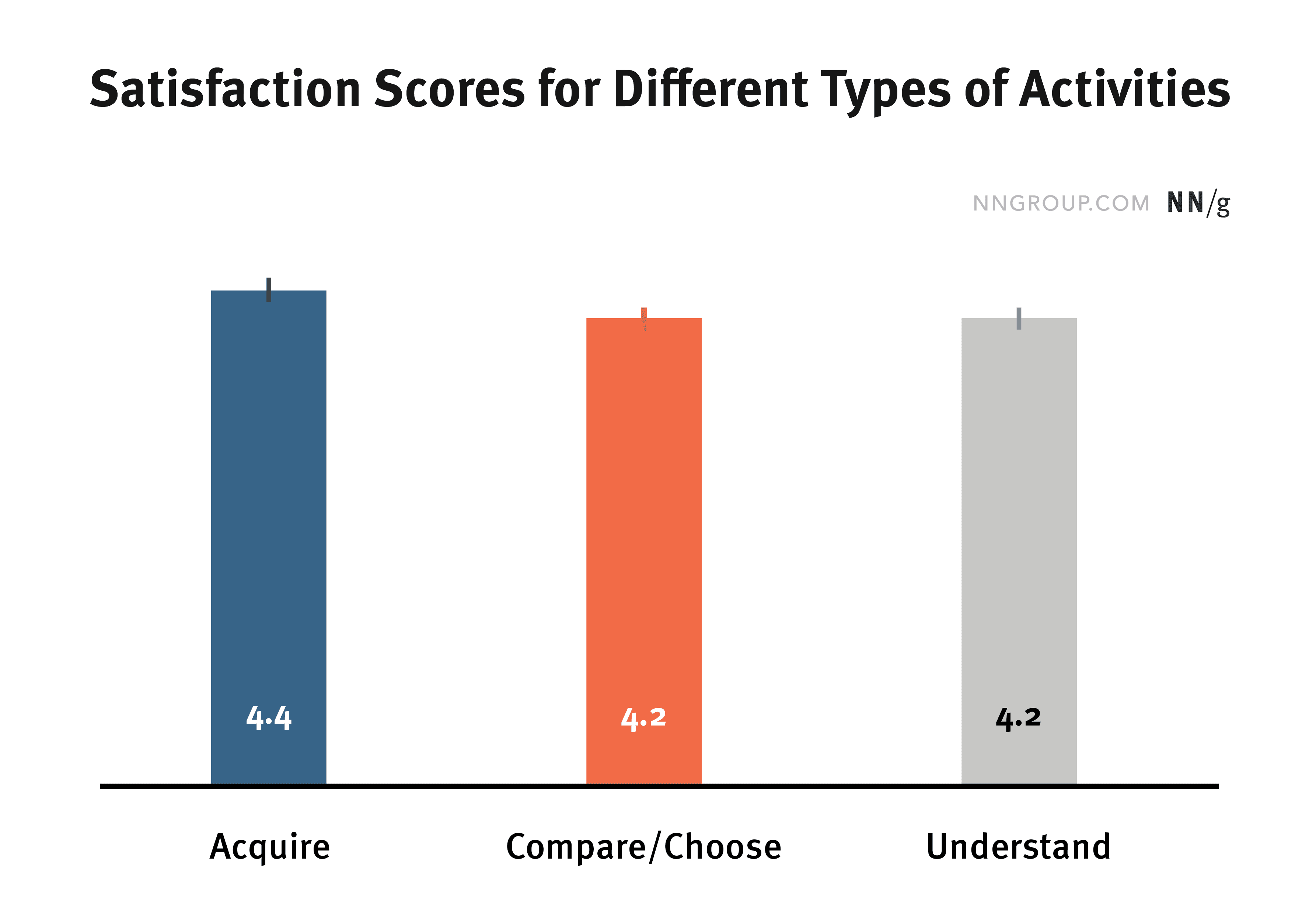 Satisfaction Scores for Different Types of Activities

NNGROUP.COM NN/g

4.4

4.2

4.2

Acquire

Compare/Choose

Understand